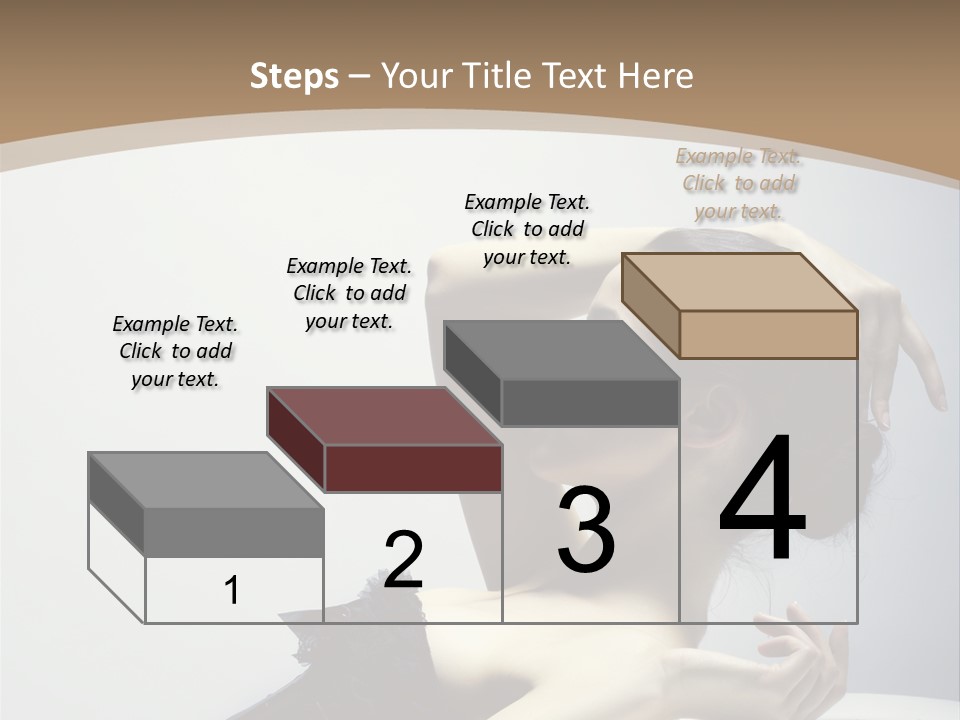 Steps – Your Title Text Here

Example Text. Click to add your text.

Example Text. Click to add your text.

Example Text. Click to add your text.

Example Text. Click to add your text.

1

2

3

4